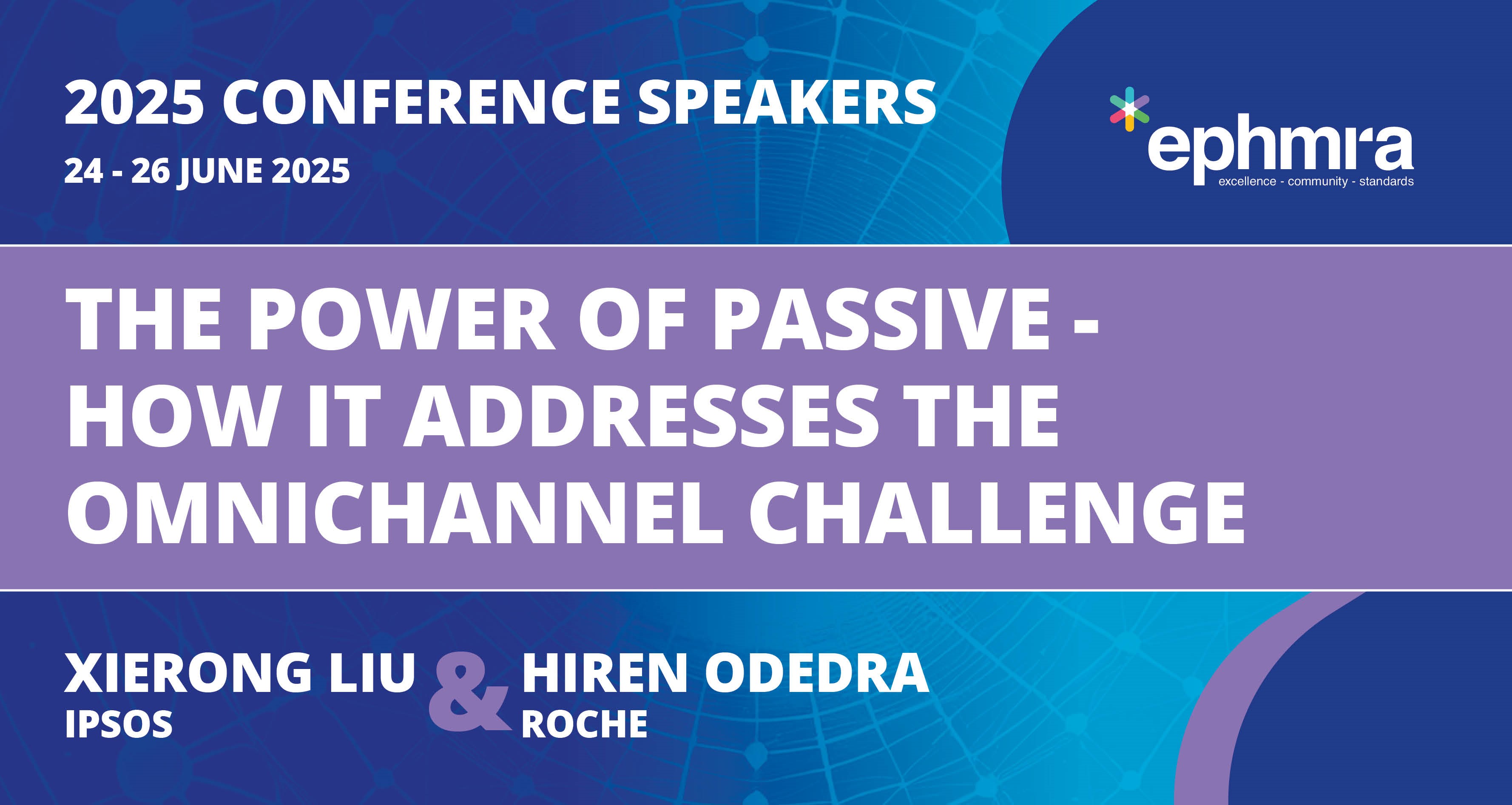 2025 CONFERENCE SPEAKERS
24 - 26 JUNE 2025

ephmra
excellence - community - standards

THE POWER OF PASSIVE - HOW IT ADDRESSES THE OMNICHANNEL CHALLENGE

XIERONG LIU
IPSOS

&

HIREN ODEDRA
ROCHE